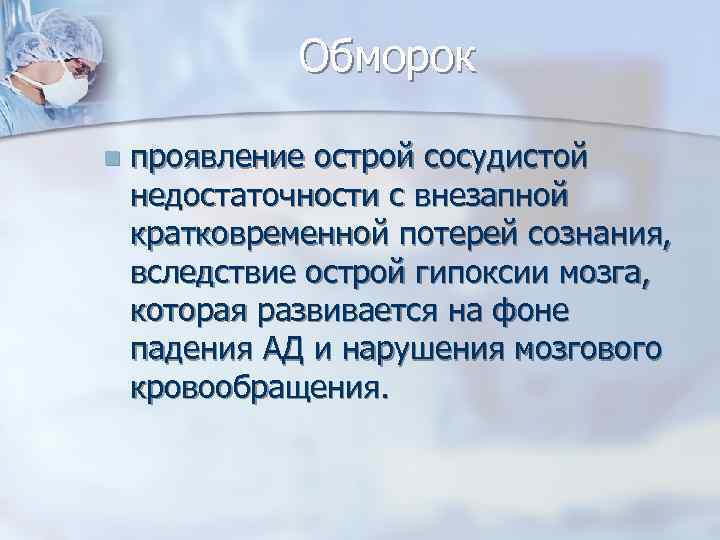 Обморок

проявление острой сосудистой недостаточности с внезапной кратковременной потерей сознания, вследствие острой гипоксии мозга, которая развивается на фоне падения АД и нарушения мозгового кровообращения.